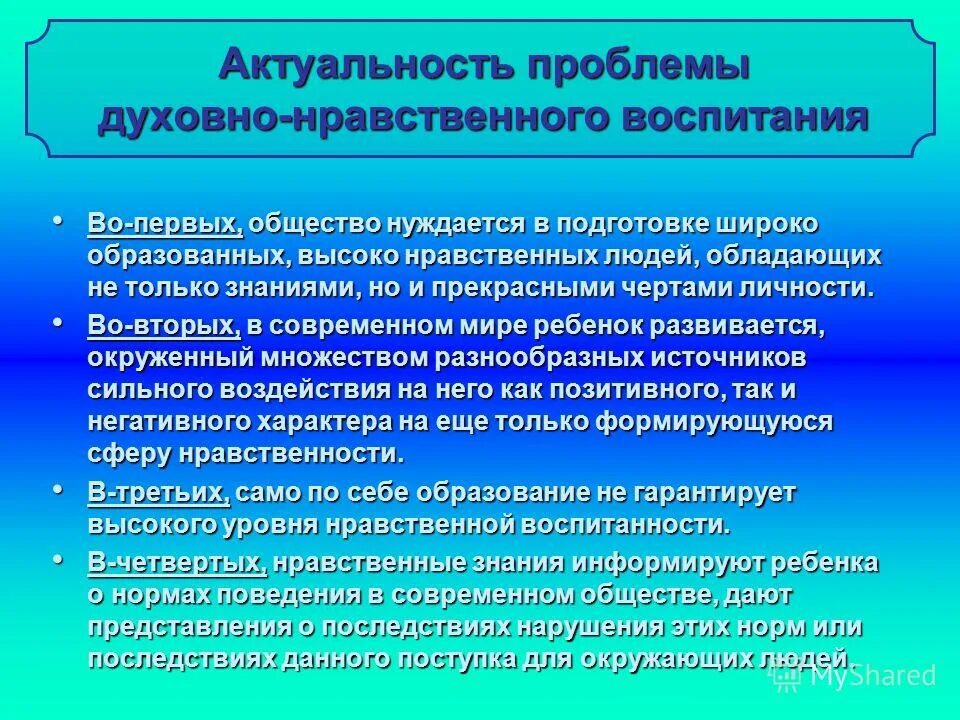 Актуальность проблемы духовно-нравственного воспитания

• Во-первых, общество нуждается в подготовке широко образованных, высоко нравственных людей, обладающих не только знаниями, но и прекрасными чертами личности.

• Во-вторых, в современном мире ребенок развивается, окруженный множеством разнообразных источников сильного воздействия на него как позитивного, так и негативного характера на еще только формирующуюся сферу нравственности.

• В-третьих, само по себе образование не гарантирует высокого уровня нравственной воспитанности.

• В-четвертых, нравственные знания информируют ребенка о нормах поведения в современном обществе, дают представления о последствиях нарушения этих норм или последствиях данного поступка для окружающих людей.

MyShared